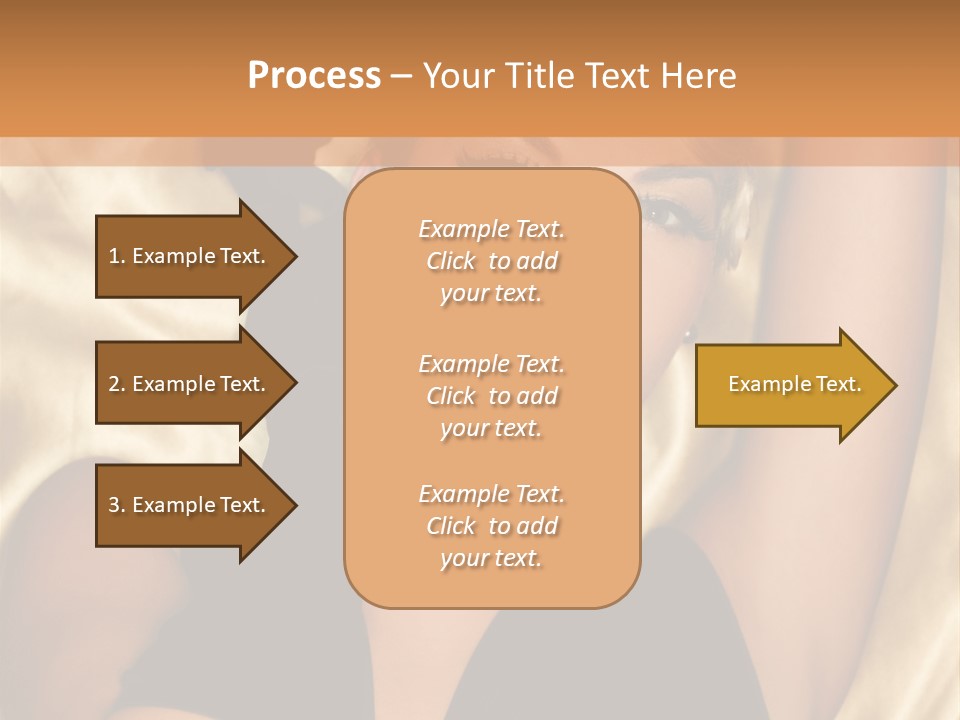 Process – Your Title Text Here

1. Example Text.

2. Example Text.

3. Example Text.

Example Text. Click to add your text.

Example Text. Click to add your text.

Example Text. Click to add your text.

Example Text.